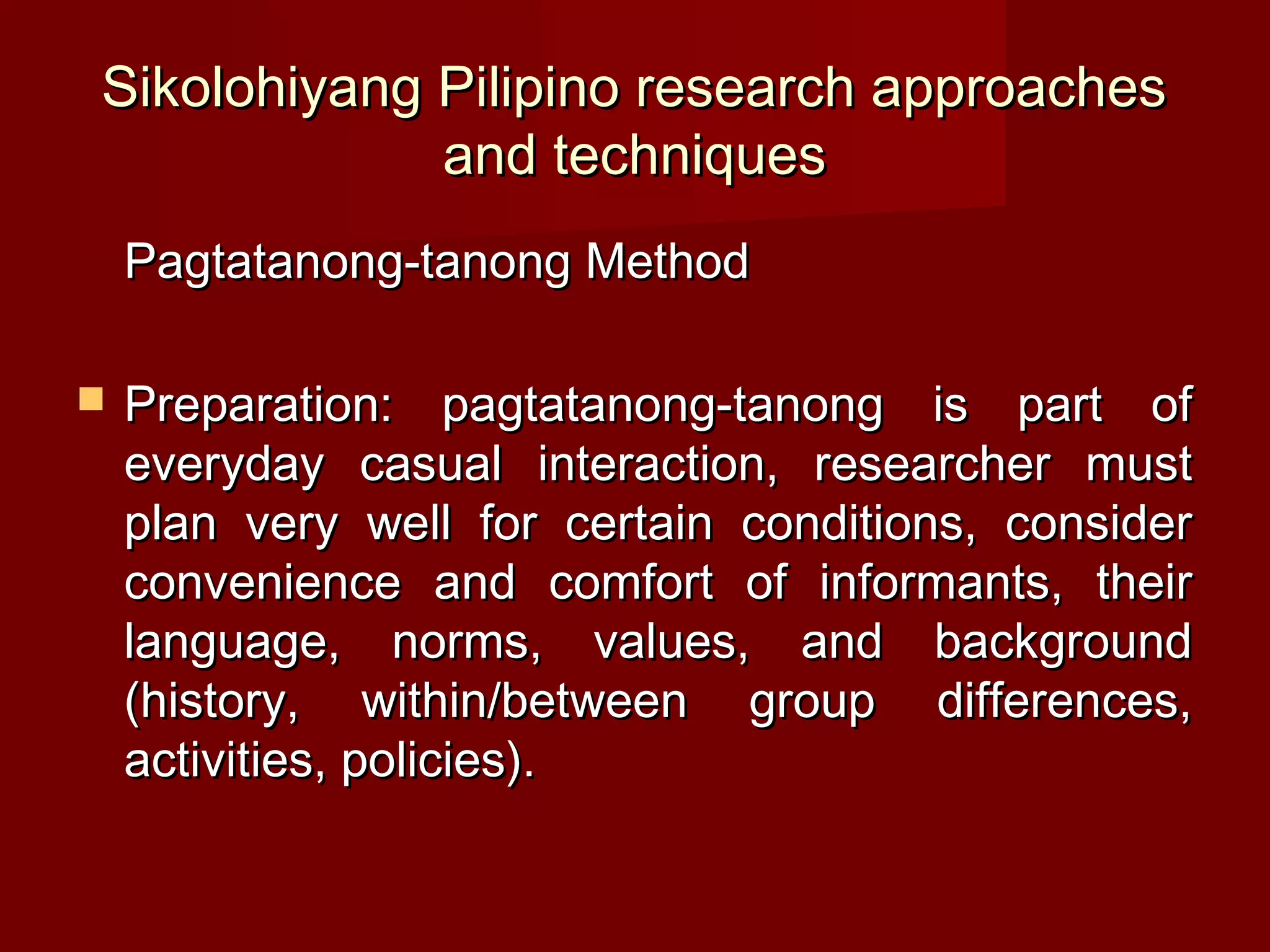 Sikolohiyang Pilipino research approaches and techniques

Pagtatanong-tanong Method

Preparation: pagtatanong-tanong is part of everyday casual interaction, researcher must plan very well for certain conditions, consider convenience and comfort of informants, their language, norms, values, and background (history, within/between group differences, activities, policies).